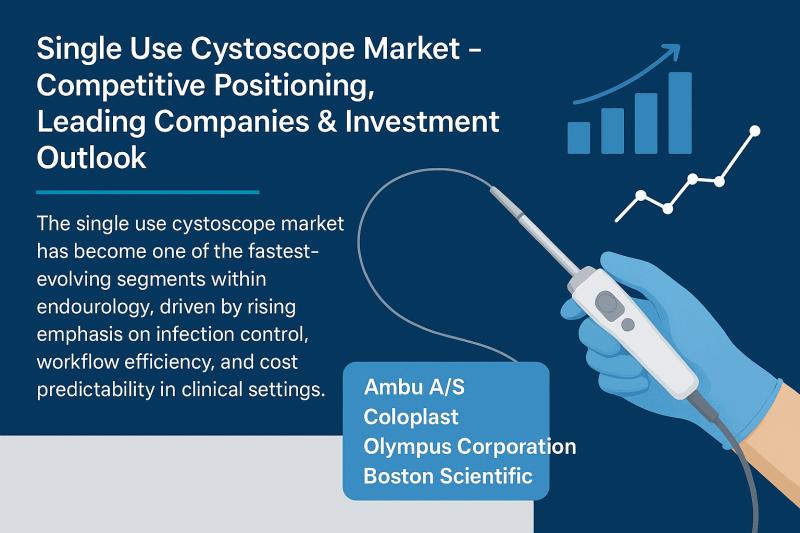 Single Use Cystoscope Market – Competitive Positioning, Leading Companies & Investment Outlook

The single use cystoscope market has become one of the fastest-evolving segments within endourology, driven by rising emphasis on infection control, workflow efficiency, and cost predictability in clinical settings.

Ambu A/S
Coloplast
Olympus Corporation
Boston Scientific